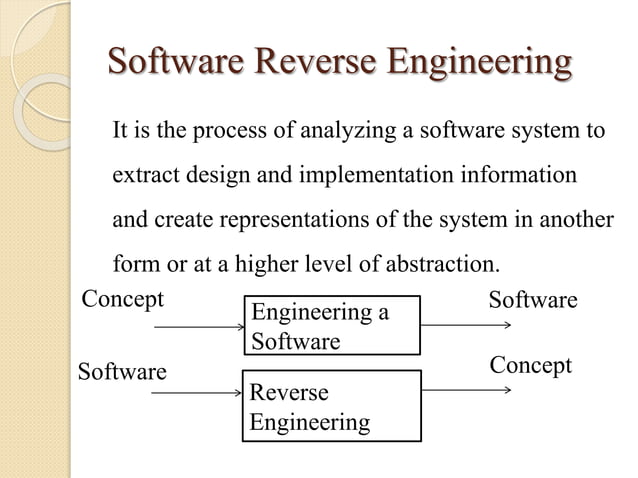 Software Reverse Engineering

It is the process of analyzing a software system to extract design and implementation information and create representations of the system in another form or at a higher level of abstraction.

Concept

Engineering a Software

Software

Software

Reverse Engineering

Concept